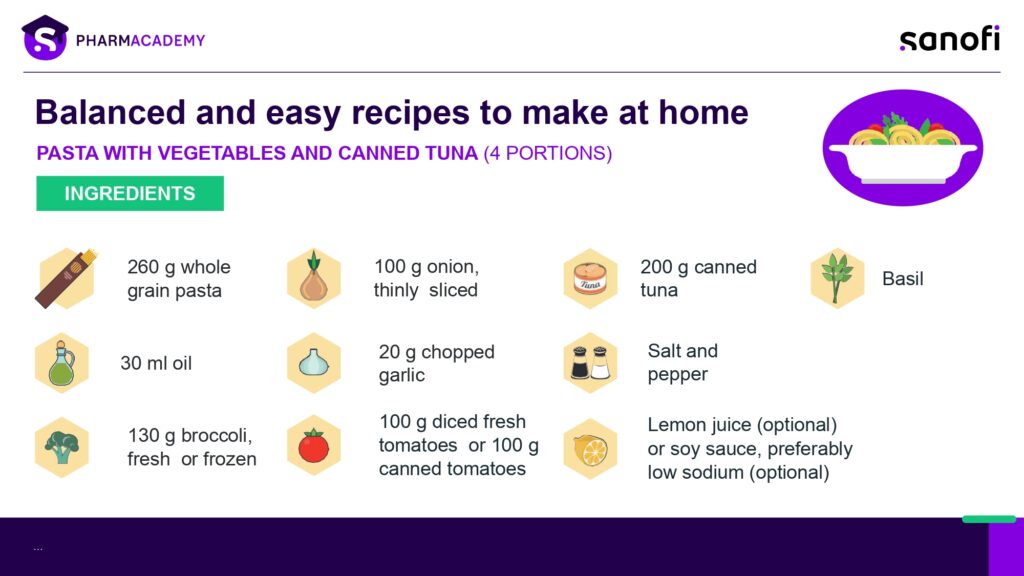 PHARMACADEMY

sanofi

Balanced and easy recipes to make at home

PASTA WITH VEGETABLES AND CANNED TUNA (4 PORTIONS)

INGREDIENTS

260 g whole grain pasta

100 g onion, thinly sliced

200 g canned tuna

Tuna

Basil

30 ml oil

20 g chopped garlic

Salt and pepper

130 g broccoli, fresh or frozen

100 g diced fresh tomatoes or 100 g canned tomatoes

Lemon juice (optional) or soy sauce, preferably low sodium (optional)

...